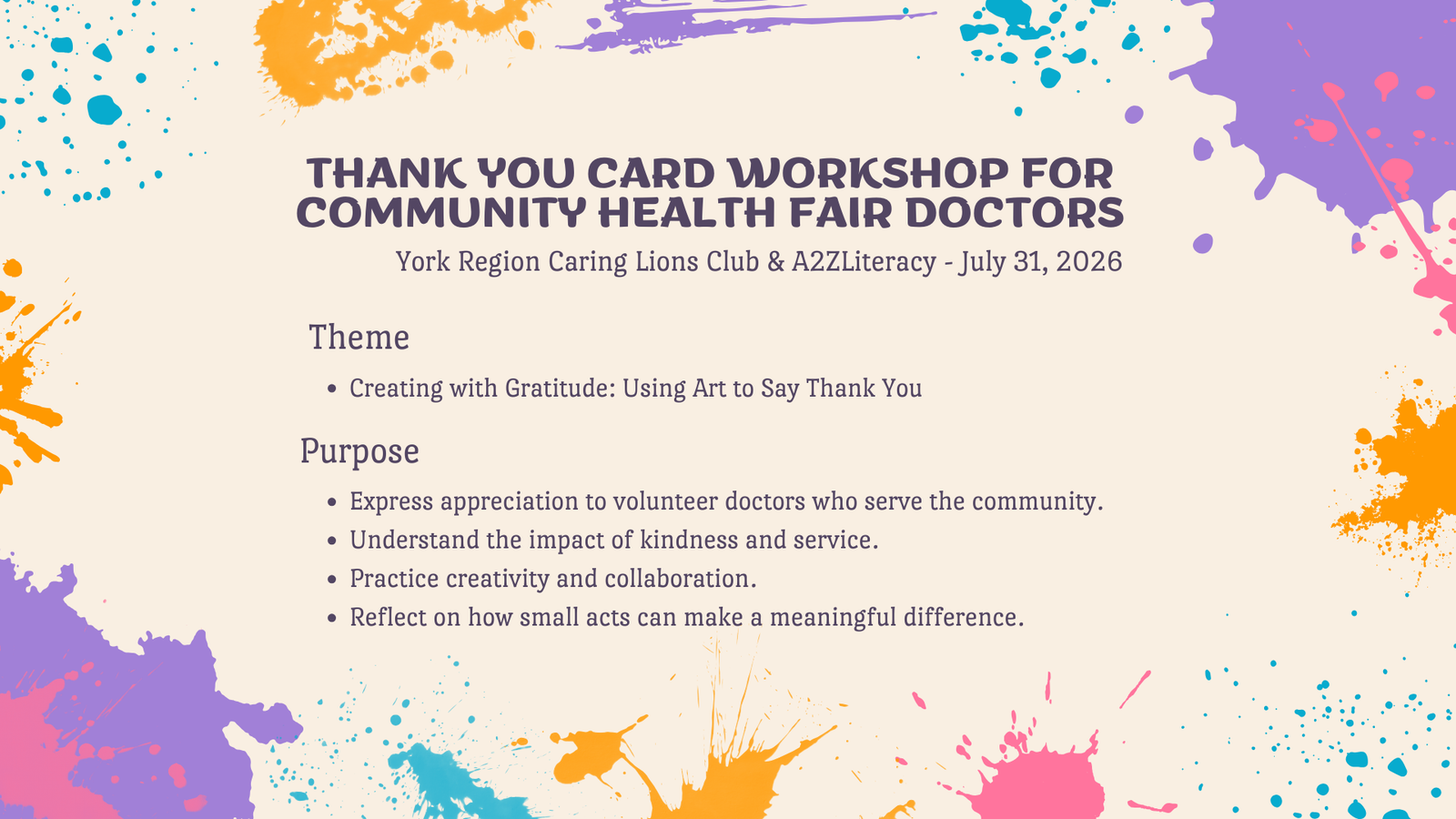 THANK YOU CARD WORKSHOP FOR COMMUNITY HEALTH FAIR DOCTORS

York Region Caring Lions Club & A2ZLiteracy - July 31, 2026

Theme

- Creating with Gratitude: Using Art to Say Thank You

Purpose

- Express appreciation to volunteer doctors who serve the community.
- Understand the impact of kindness and service.
- Practice creativity and collaboration.
- Reflect on how small acts can make a meaningful difference.